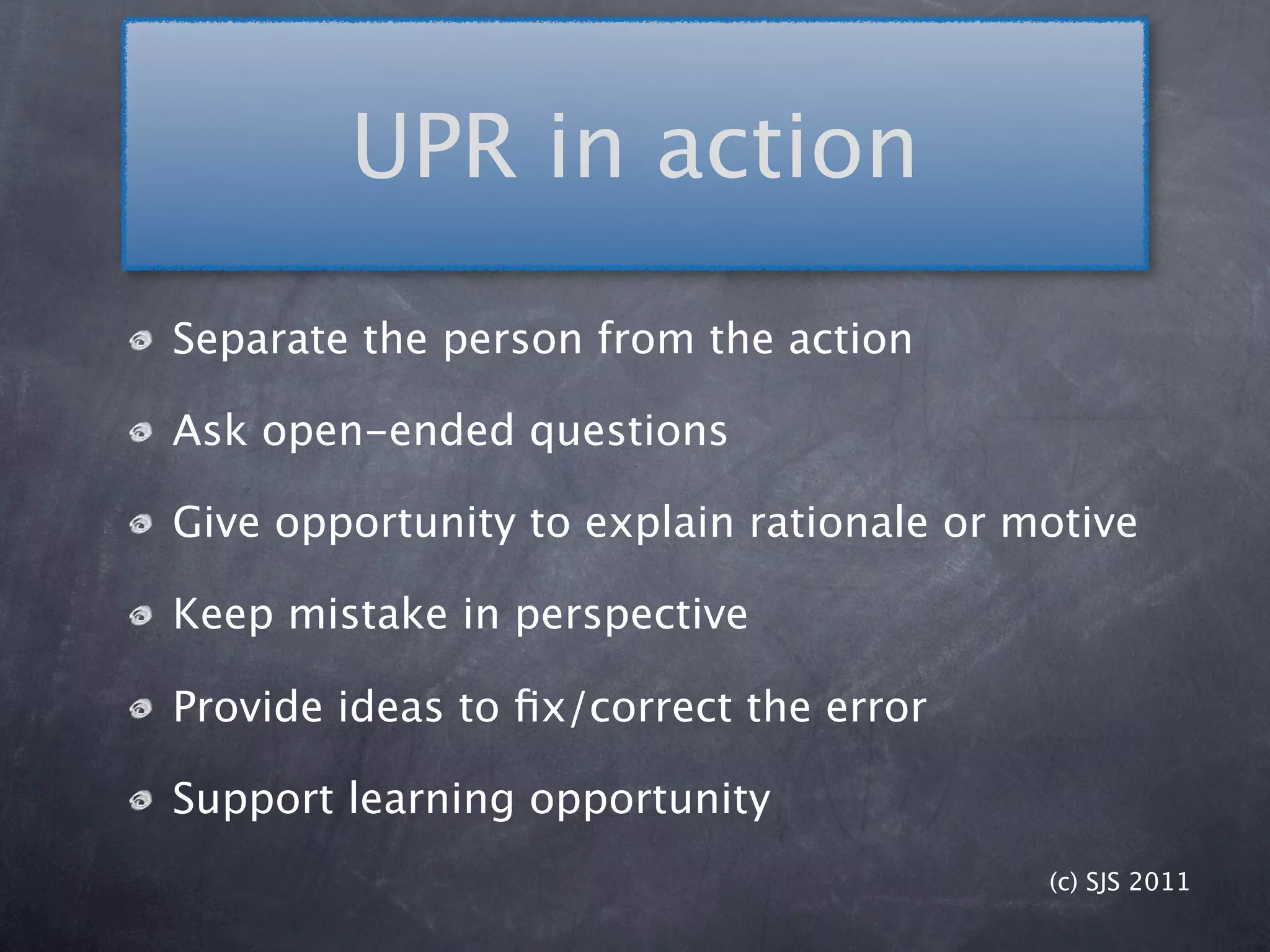 UPR in action

Separate the person from the action

Ask open-ended questions

Give opportunity to explain rationale or motive

Keep mistake in perspective

Provide ideas to fix/correct the error

Support learning opportunity

(c) SJS 2011